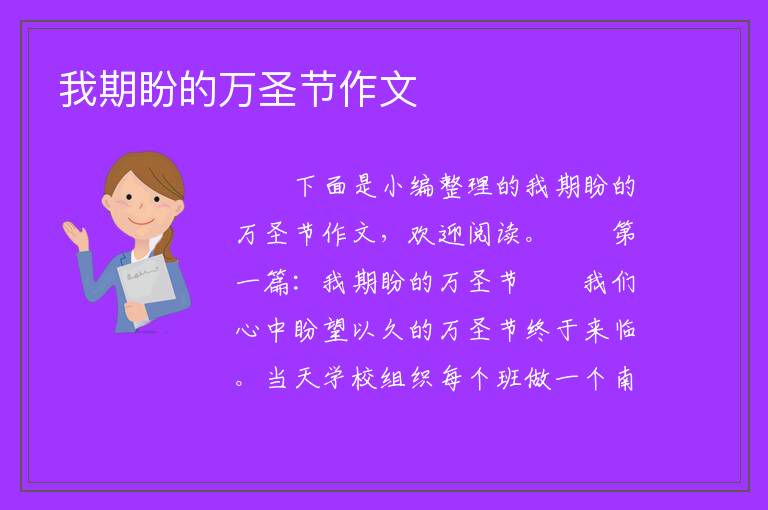 我期盼的万圣节作文

下面是小编整理的我期盼的万圣节作文，欢迎阅读。 第一篇：我期盼的万圣节 我们心中盼望以久的万圣节终于来临。当天学校组织每个班做一个南